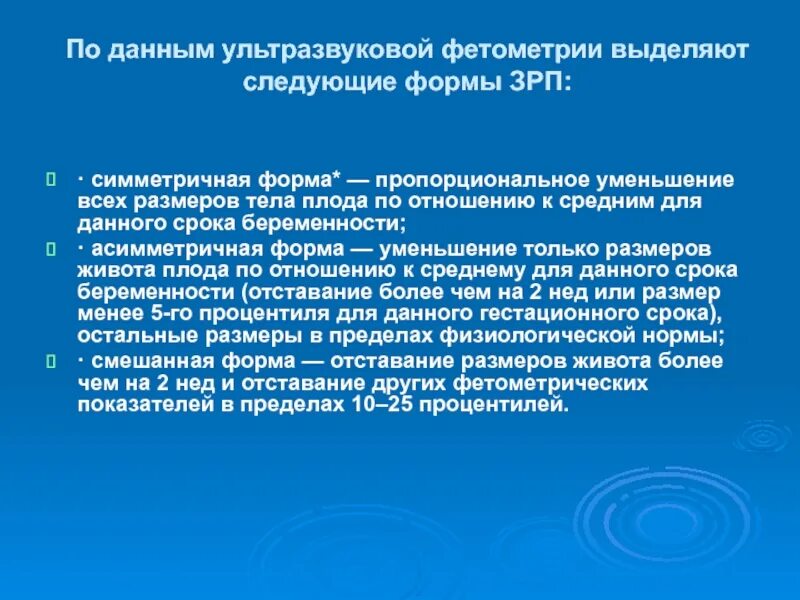 По данным ультразвуковой фетометрии выделяют следующие формы ЗРП:

· симметричная форма* — пропорциональное уменьшение всех размеров тела плода по отношению к средним для данного срока беременности;

· асимметричная форма — уменьшение только размеров живота плода по отношению к среднему для данного срока беременности (отставание более чем на 2 нед или размер менее 5-го процентиля для данного гестационного срока), остальные размеры в пределах физиологической нормы;

· смешанная форма — отставание размеров живота более чем на 2 нед и отставание других фетометрических показателей в пределах 10–25 процентилей.